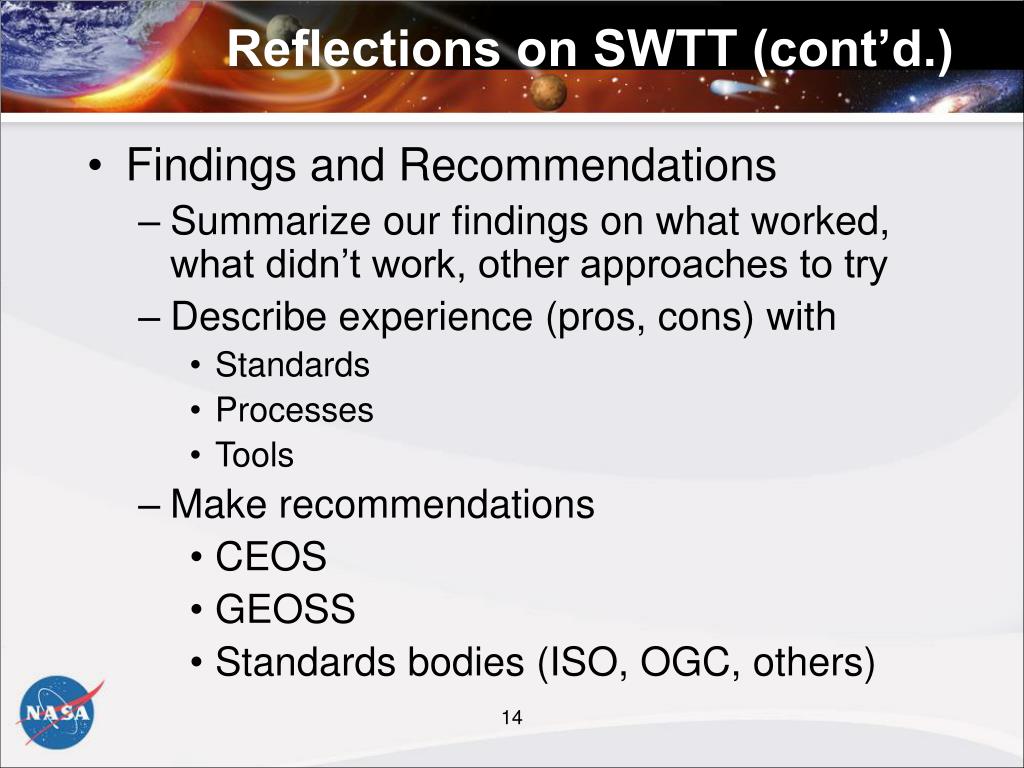 Reflections on SWTT (cont'd.)

• Findings and Recommendations
– Summarize our findings on what worked, what didn't work, other approaches to try
– Describe experience (pros, cons) with
• Standards
• Processes
• Tools
– Make recommendations
• CEOS
• GEOSS
• Standards bodies (ISO, OGC, others)

NASA

14